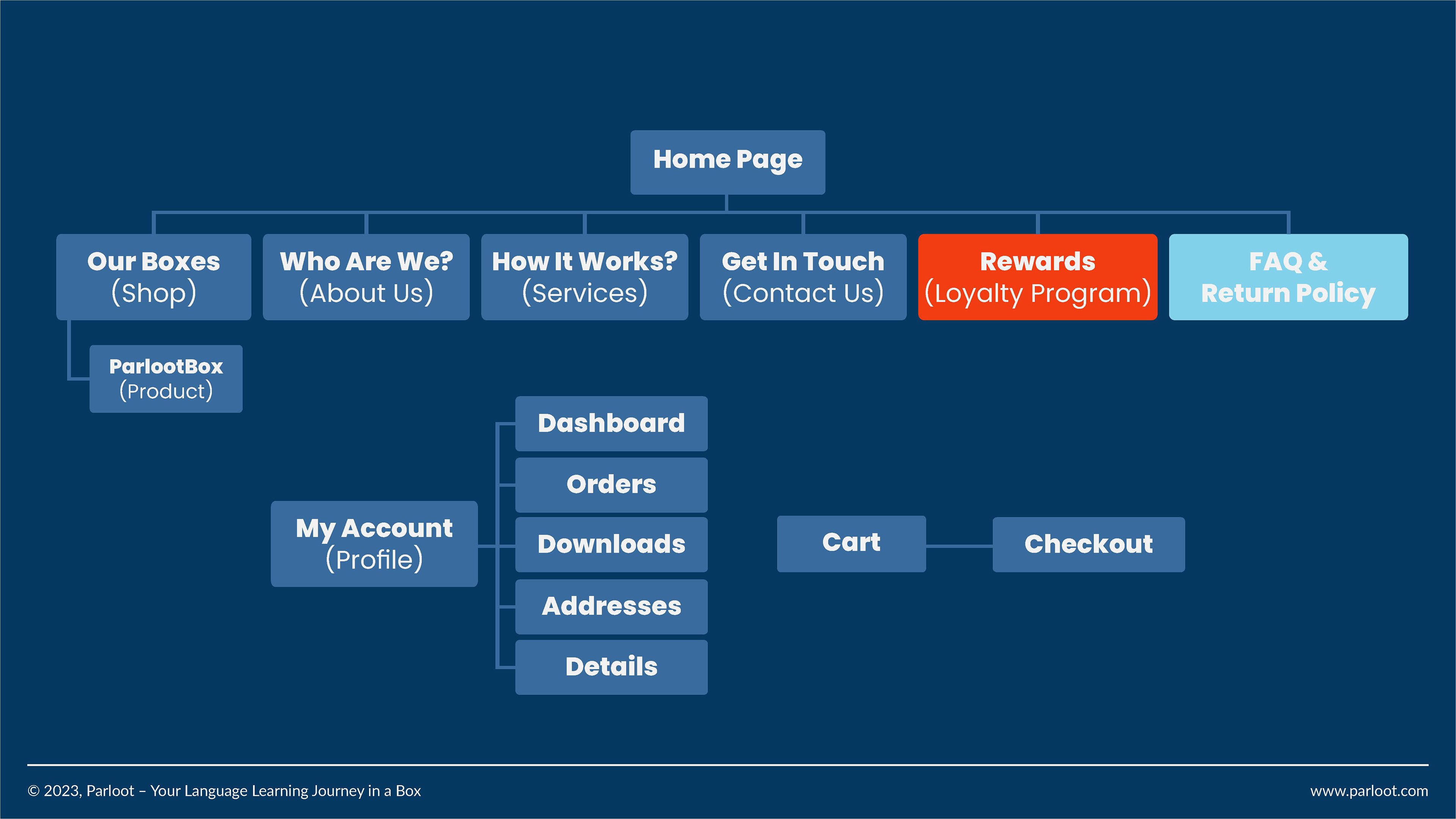 Home Page

Our Boxes
(Shop)

Who Are We?
(About Us)

How It Works?
(Services)

Get In Touch
(Contact Us)

Rewards
(Loyalty Program)

FAQ &
Return Policy

ParlootBox
(Product)

My Account
(Profile)

Dashboard

Orders

Downloads

Addresses

Details

Cart

Checkout

© 2023, Parloot – Your Language Learning Journey in a Box

www.parloot.com